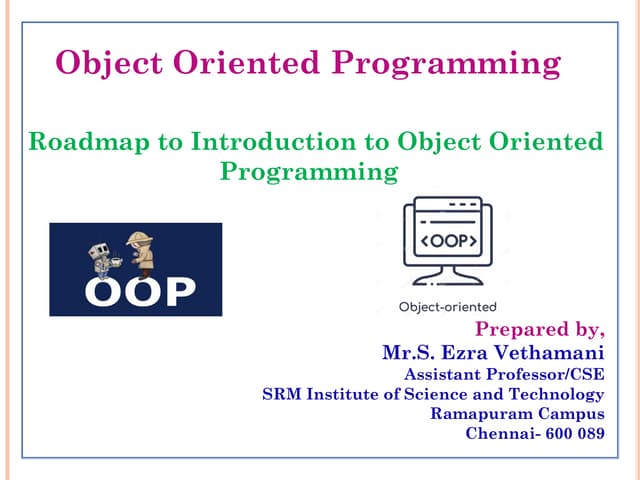 Object Oriented Programming

Roadmap to Introduction to Object Oriented Programming

OOP

<OOP>

Object-oriented

Prepared by,
Mr.S. Ezra Vethamani
Assistant Professor/CSE
SRM Institute of Science and Technology
Ramapuram Campus
Chennai- 600 089